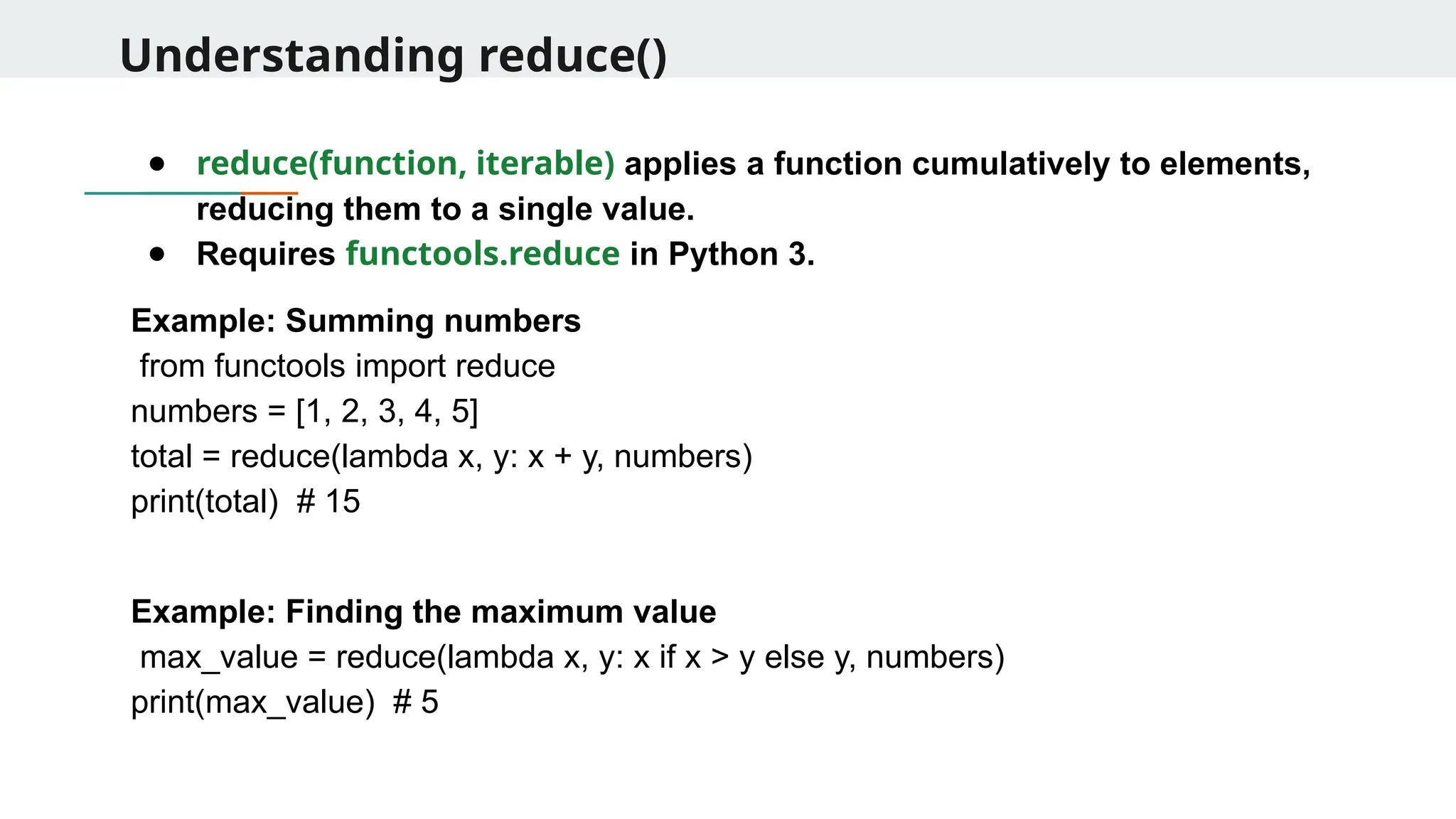 Understanding reduce()

- reduce(function, iterable) applies a function cumulatively to elements, reducing them to a single value.
- Requires functools.reduce in Python 3.

Example: Summing numbers
from functools import reduce
numbers = [1, 2, 3, 4, 5]
total = reduce(lambda x, y: x + y, numbers)
print(total)  # 15

Example: Finding the maximum value
max_value = reduce(lambda x, y: x if x > y else y, numbers)
print(max_value)  # 5